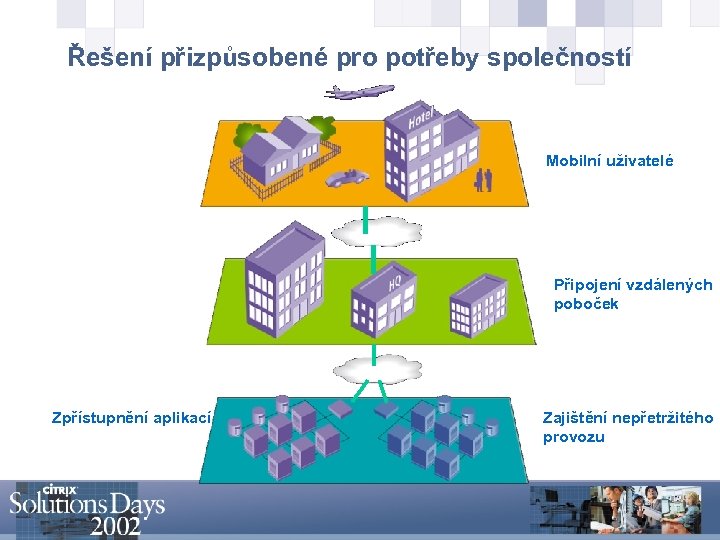 Řešení přizpůsobené pro potřeby společností

Hotel

Mobilní uživatelé

HQ

Připojení vzdálených poboček

Zpřístupnění aplikací

Zajištění nepřetržitého provozu

CITRIX
Solutions Days
2002